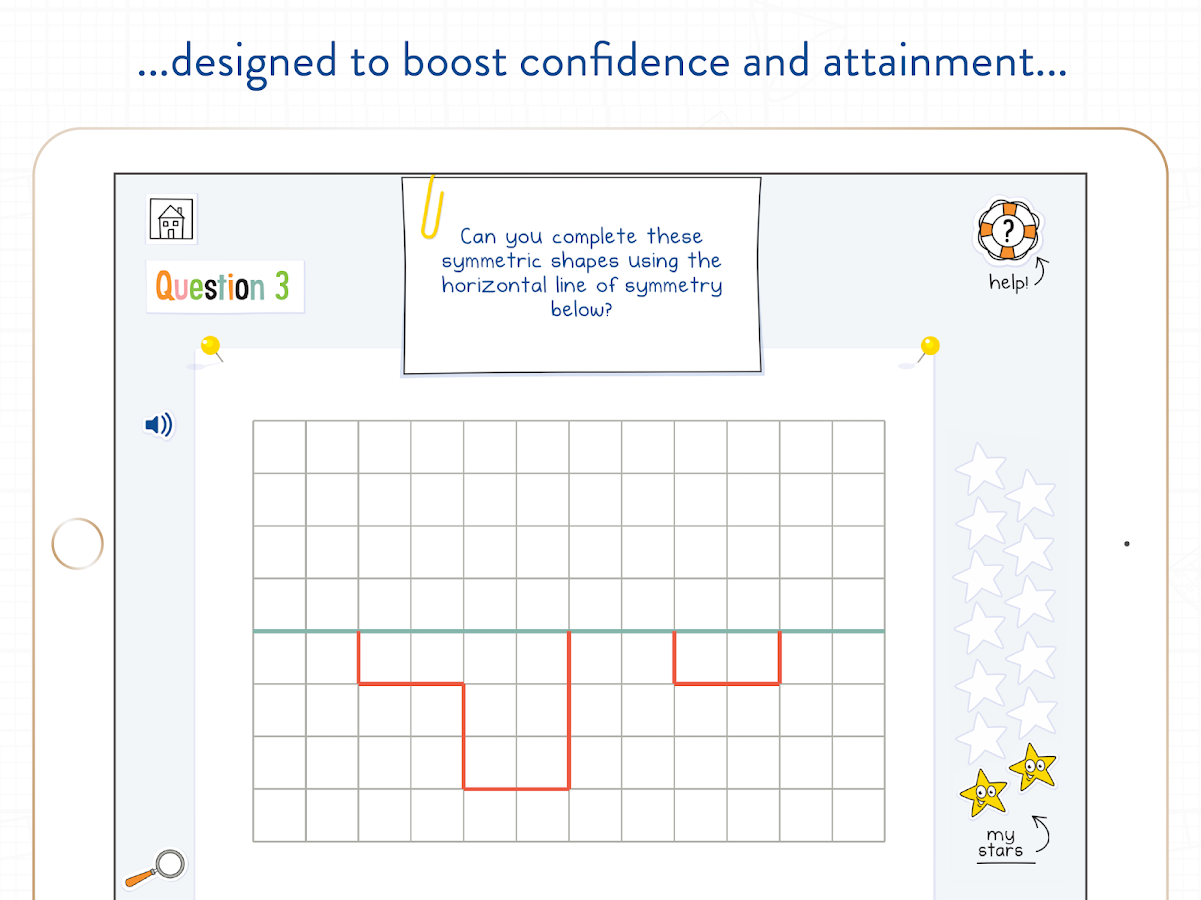 ...designed to boost confidence and attainment...

Question 3

Can you complete these symmetric shapes using the horizontal line of symmetry below?

?

help!

my stars